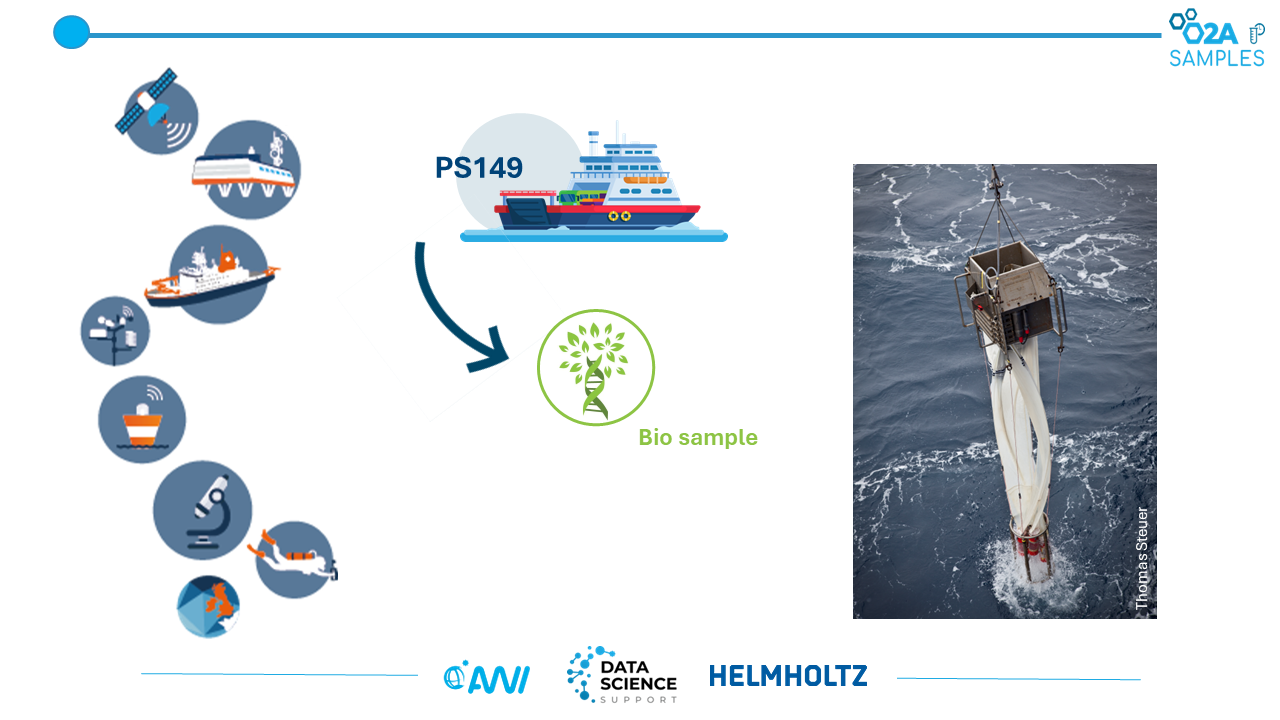 O2A SAMPLES

PS149

Bio sample

Thomas Steuer

AWI DATA SCIENCE SUPPORT HELMHOLTZ